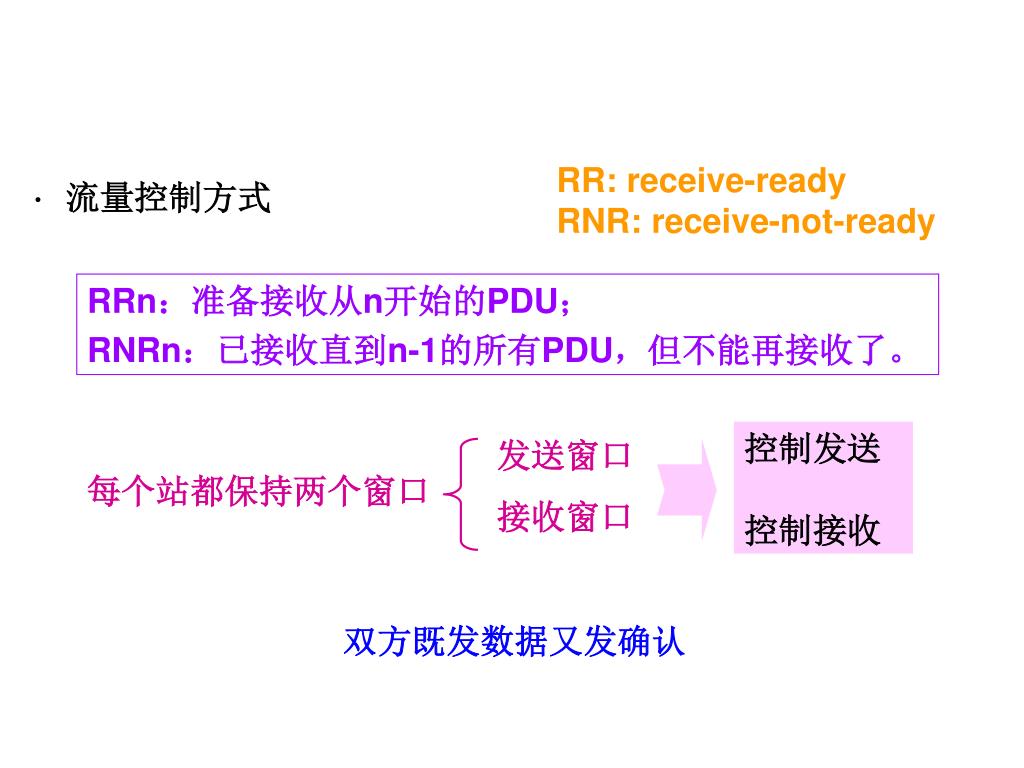 · 流量控制方式

RR: receive-ready
RNR: receive-not-ready

RRn：准备接收从n开始的PDU；
RNRn：已接收直到n-1的所有PDU，但不能再接收了。

每个站都保持两个窗口

发送窗口
接收窗口

控制发送
控制接收

双方既发数据又发确认